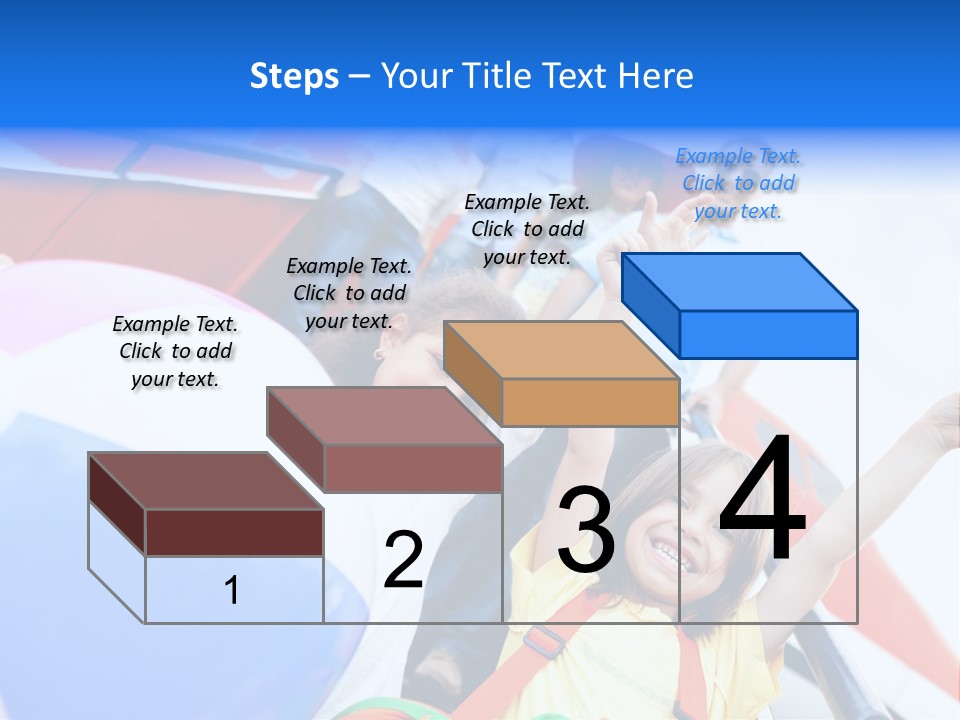 Steps – Your Title Text Here

Example Text. Click to add your text.

Example Text. Click to add your text.

Example Text. Click to add your text.

Example Text. Click to add your text.

1

2

3

4